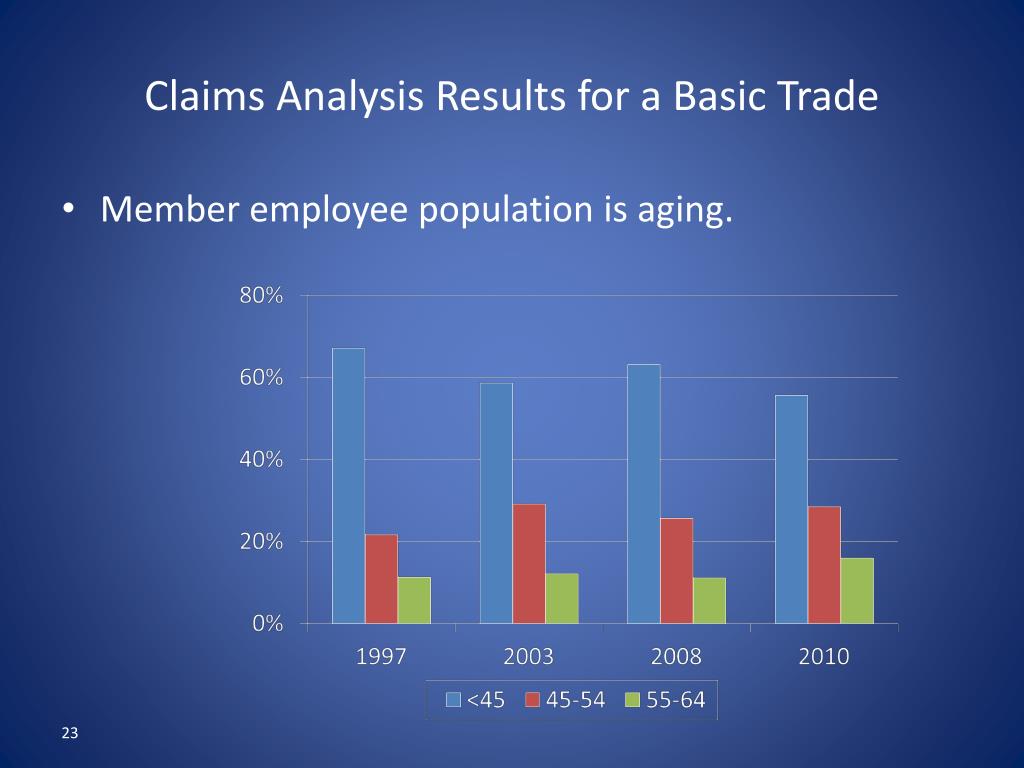 Claims Analysis Results for a Basic Trade

• Member employee population is aging.

80%
60%
40%
20%
0%

1997
2003
2008
2010

<45 45-54 55-64

23